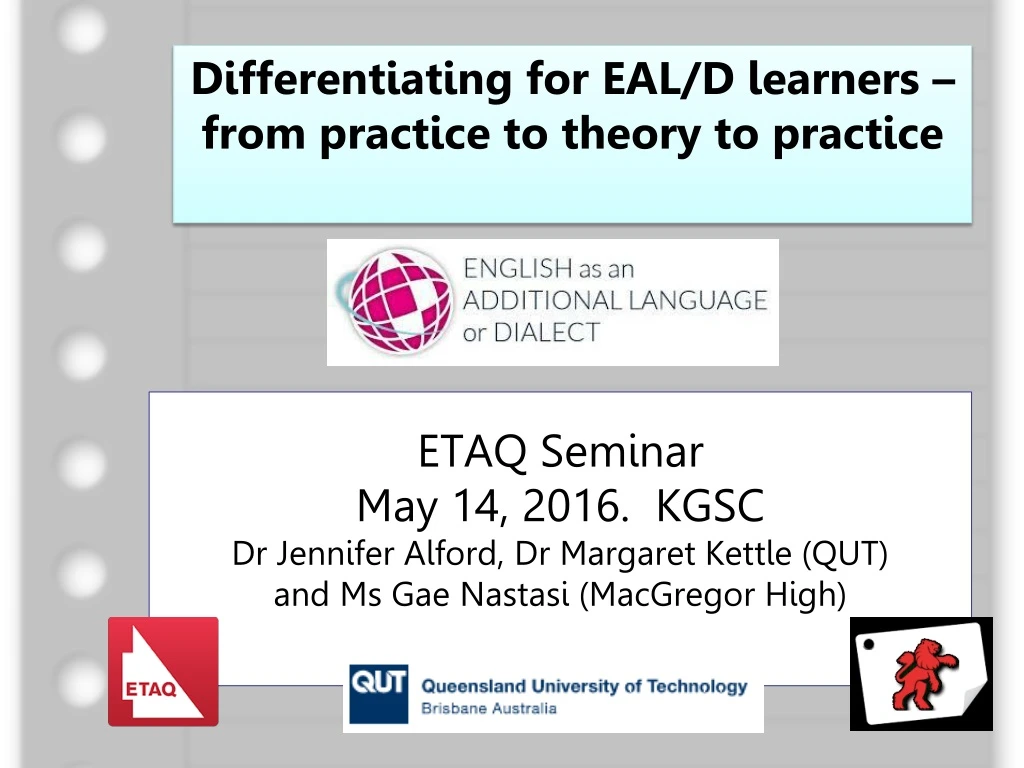 Differentiating for EAL/D learners – from practice to theory to practice

ENGLISH as an ADDITIONAL LANGUAGE or DIALECT

ETAQ Seminar
May 14, 2016. KGSC
Dr Jennifer Alford, Dr Margaret Kettle (QUT) and Ms Gae Nastasi (MacGregor High)

ETAQ

QUT Queensland University of Technology
Brisbane Australia